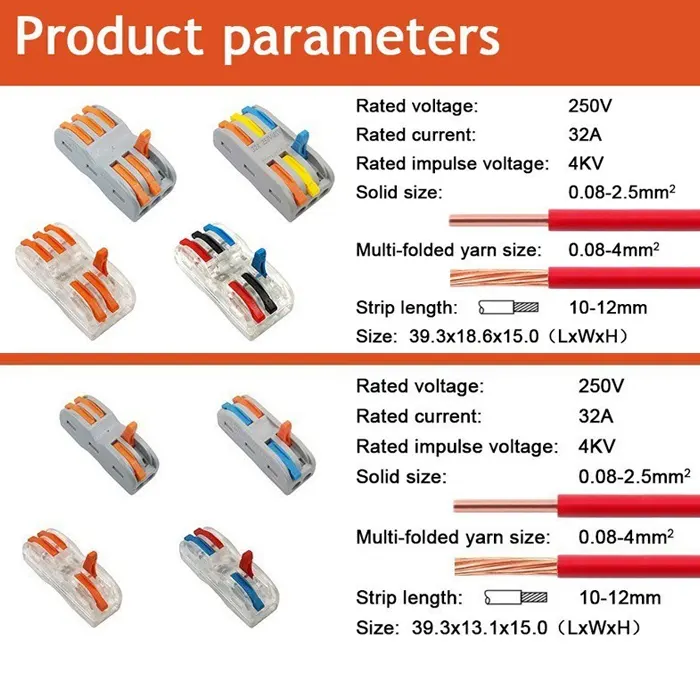 Product parameters

Rated voltage: 250V
Rated current: 32A
Rated impulse voltage: 4KV
Solid size: 0.08-2.5mm$^2$
Multi-folded yarn size: 0.08-4mm$^2$
Strip length: 10-12mm
Size: 39.3x18.6x15.0（LxWxH）

Rated voltage: 250V
Rated current: 32A
Rated impulse voltage: 4KV
Solid size: 0.08-2.5mm$^2$
Multi-folded yarn size: 0.08-4mm$^2$
Strip length: 10-12mm
Size: 39.3x13.1x15.0（LxWxH）